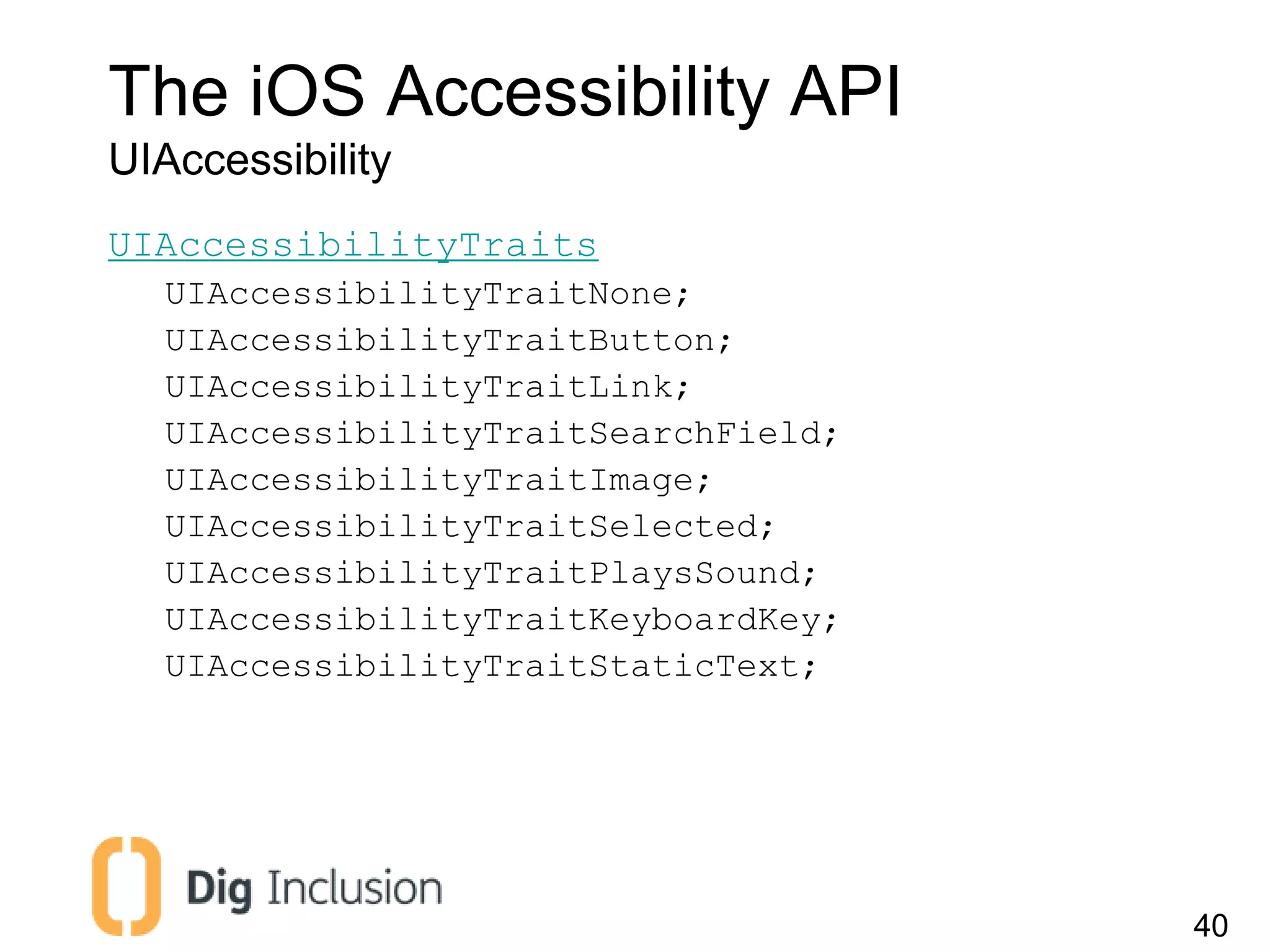 The iOS Accessibility API
UIAccessibility

UIAccessibilityTraits
UIAccessibilityTraitNone;
UIAccessibilityTraitButton;
UIAccessibilityTraitLink;
UIAccessibilityTraitSearchField;
UIAccessibilityTraitImage;
UIAccessibilityTraitSelected;
UIAccessibilityTraitPlaysSound;
UIAccessibilityTraitKeyboardKey;
UIAccessibilityTraitStaticText;

Dig Inclusion

40